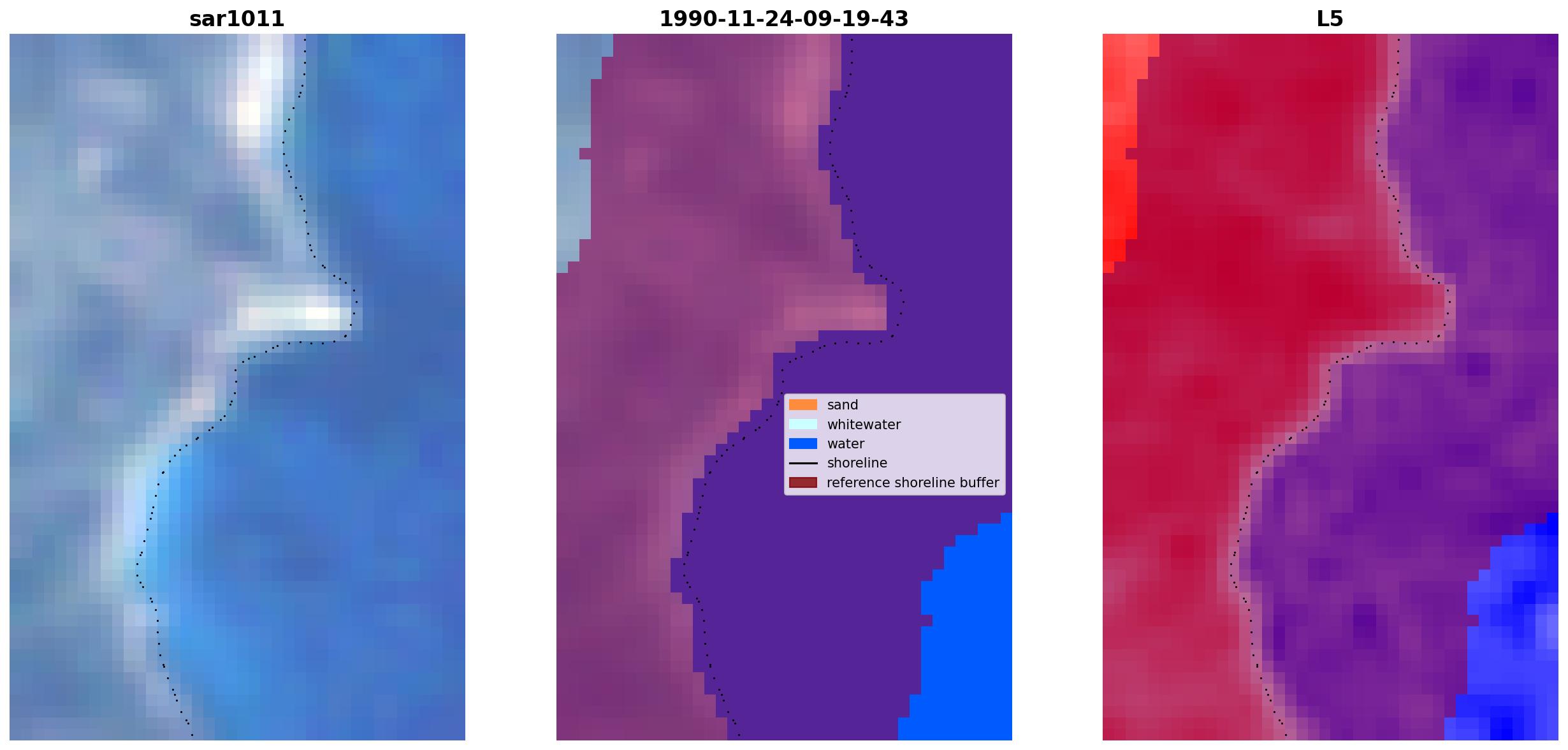 sar1011

1990-11-24-09-19-43

sand
whitewater
water
shoreline
reference shoreline buffer

L5